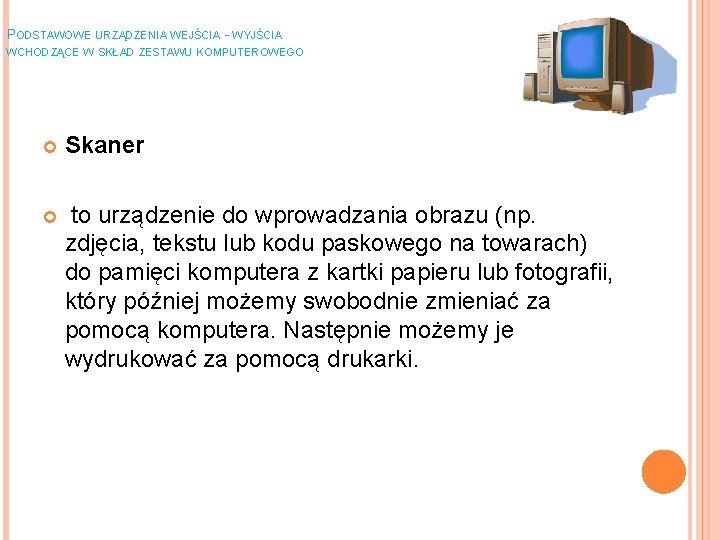 PODSTAWOWE URZĄDZENIA WEJŚCIA - WYJŚCIA WCHODZĄCE W SKŁAD ZESTAWU KOMPUTEROWEGO

Skaner

to urządzenie do wprowadzania obrazu (np. zdjęcia, tekstu lub kodu paskowego na towarach) do pamięci komputera z kartki papieru lub fotografii, który później możemy swobodnie zmieniać za pomocą komputera. Następnie możemy je wydrukować za pomocą drukarki.